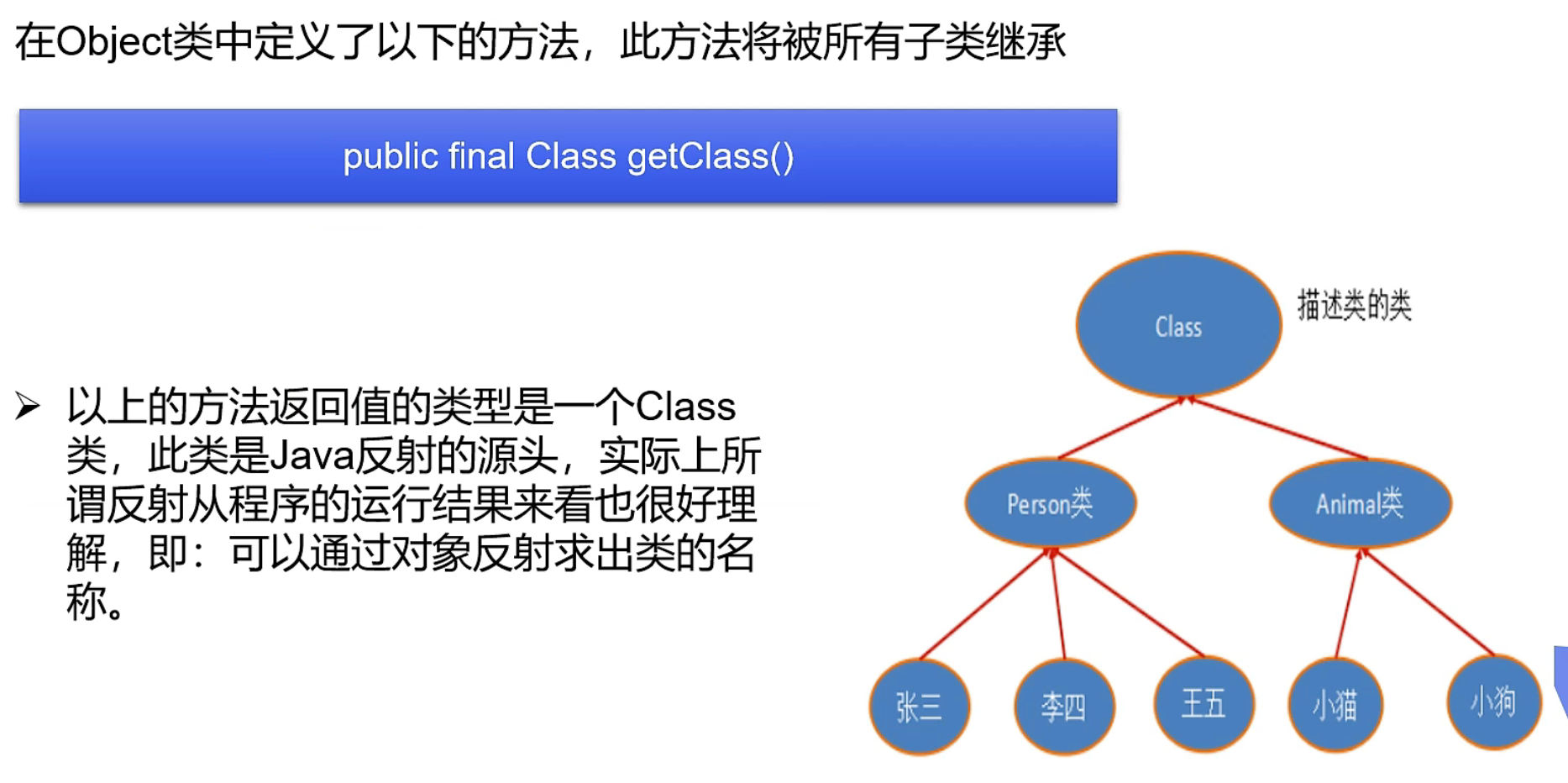 在Object类中定义了以下的方法，此方法将被所有子类继承

public final Class getClass()

➢ 以上的方法返回值的类型是一个Class类，此类是Java反射的源头，实际上所谓反射从程序的运行结果来看也很好理解，即：可以通过对象反射求出类的名称。

Class

描述类的类

Person类

Animal类

张三

李四

王五

小猫

小狗